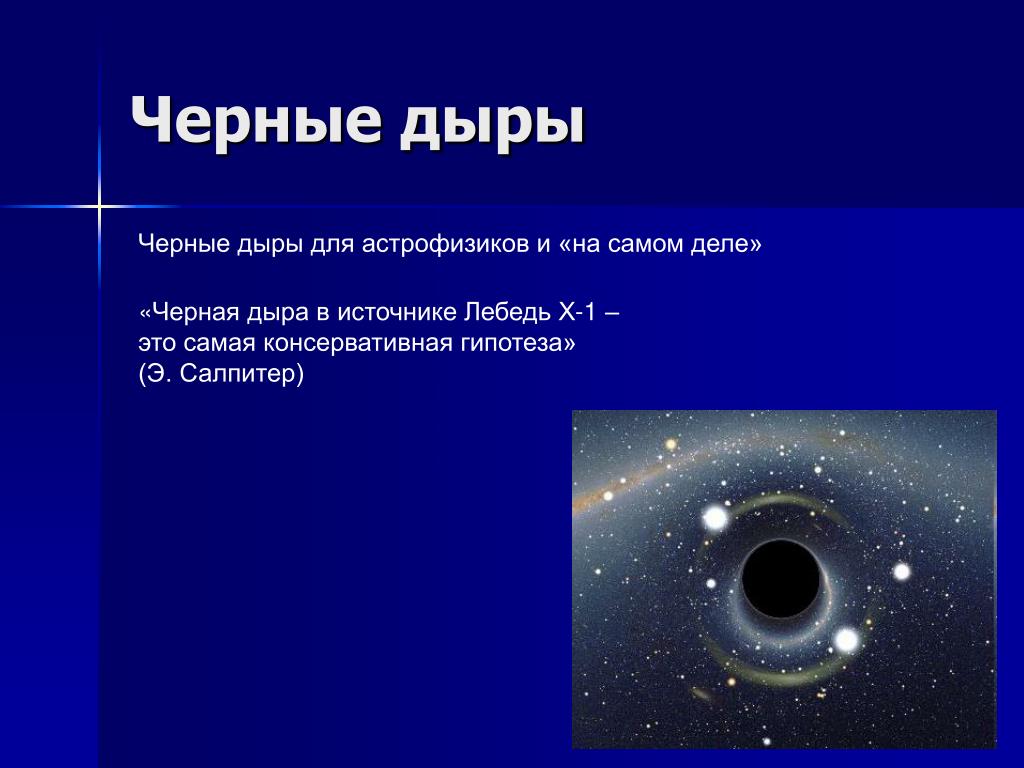 Черные дыры

Черные дыры для астрофизиков и «на самом деле»

«Черная дыра в источнике Лебедь Х-1 – это самая консервативная гипотеза» (Э. Салпитер)